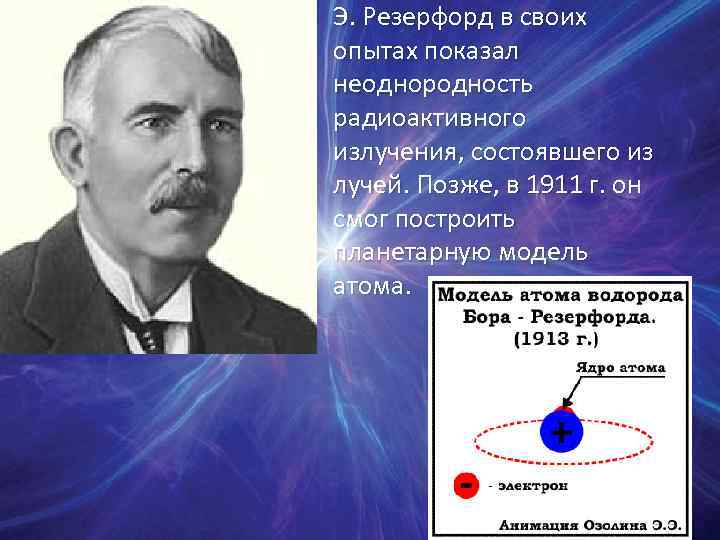 Э. Резерфорд в своих опытах показал неоднородность радиоактивного излучения, состоявшего из лучей. Позже, в 1911 г. он смог построить планетарную модель атома.

Модель атома водорода Бора - Резерфорда. (1913 г.)

Ядро атома

+

-

- электрон

Анимация Озолина Э.Э.